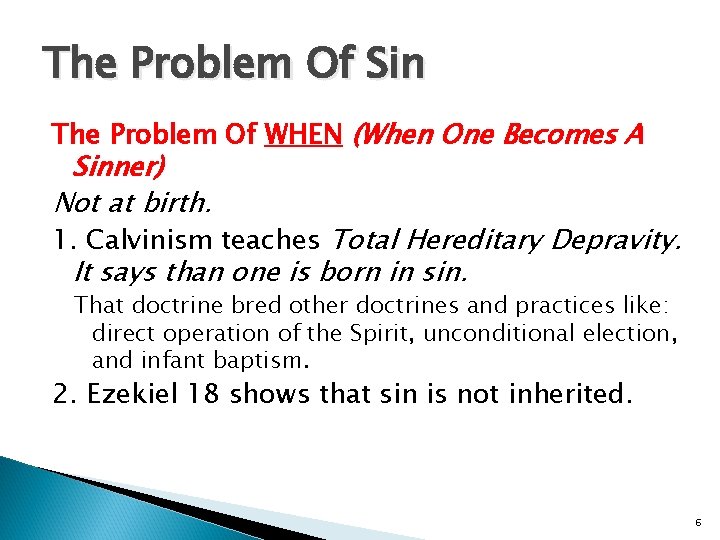 The Problem Of Sin

The Problem Of WHEN (When One Becomes A Sinner)

Not at birth.

1. Calvinism teaches Total Hereditary Depravity. It says than one is born in sin.

That doctrine bred other doctrines and practices like: direct operation of the Spirit, unconditional election, and infant baptism.

2. Ezekiel 18 shows that sin is not inherited.

6